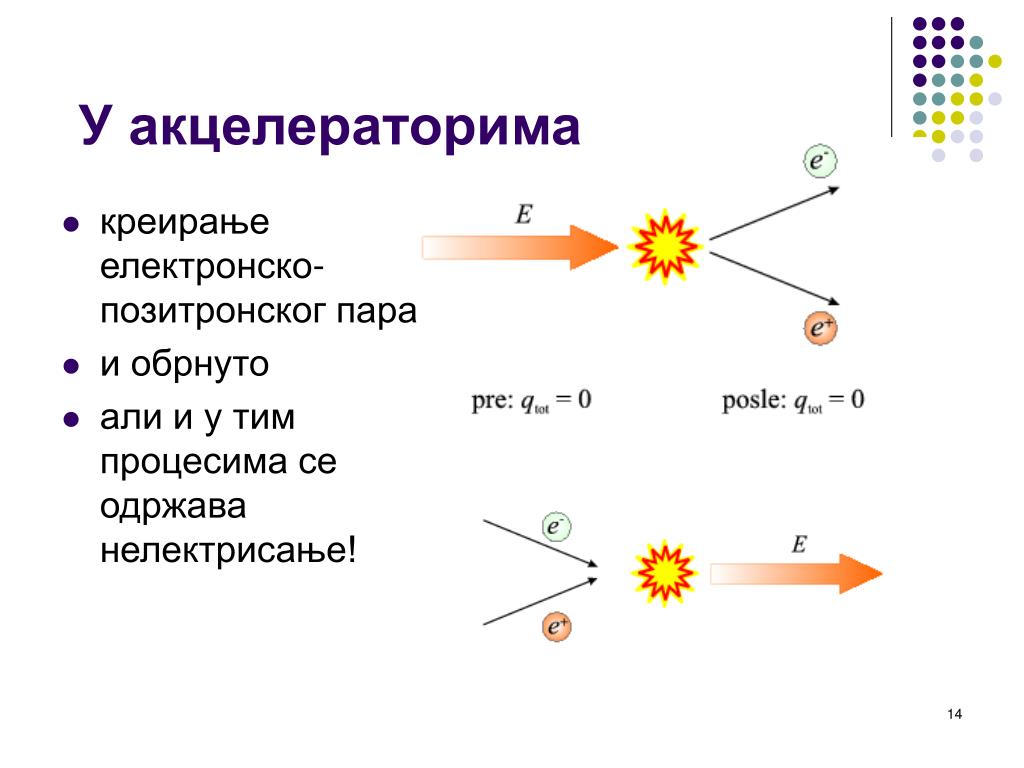 У акцелераторима

- креирање електронско-позитронског пара
- и обрнуто
- али и у тим процесима се одржава нелектрисање!

$E$

$e^-$

$e^+$

pre: $q_{tot} = 0$

posle: $q_{tot} = 0$

$e^-$

$e^+$

$E$

14